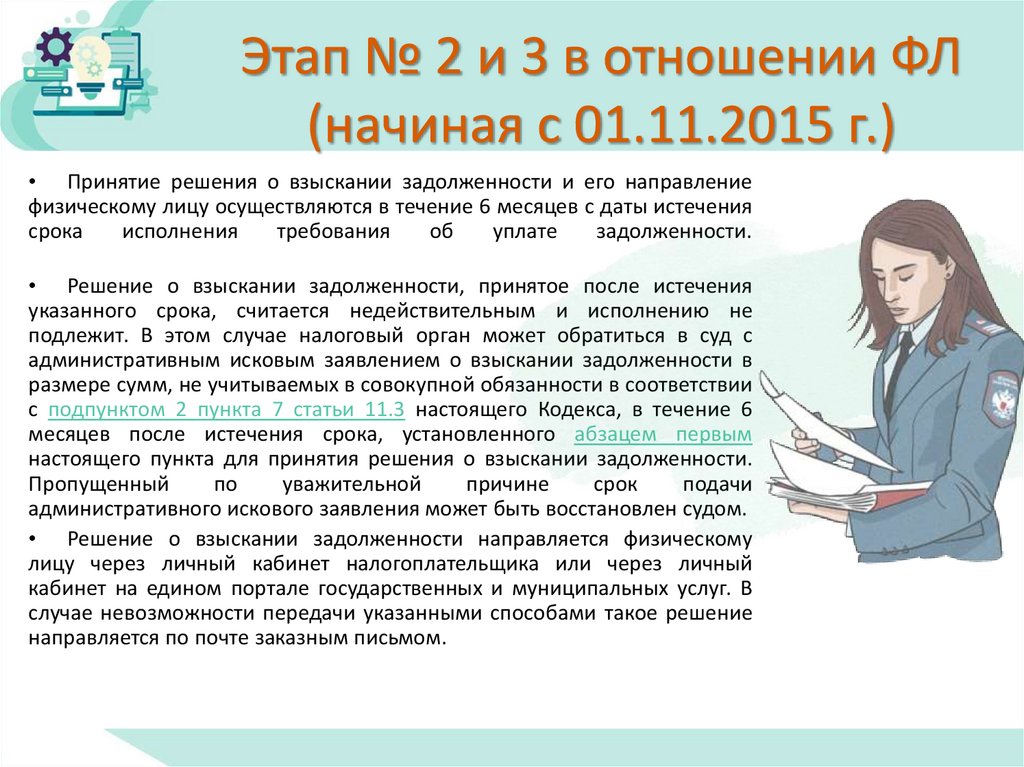 Этап № 2 и 3 в отношении ФЛ (начиная с 01.11.2015 г.)

• Принятие решения о взыскании задолженности и его направление физическому лицу осуществляются в течение 6 месяцев с даты истечения срока исполнения требования об уплате задолженности.

• Решение о взыскании задолженности, принятое после истечения указанного срока, считается недействительным и исполнению не подлежит. В этом случае налоговый орган может обратиться в суд с административным исковым заявлением о взыскании задолженности в размере сумм, не учитываемых в совокупной обязанности в соответствии с подпунктом 2 пункта 7 статьи 11.3 настоящего Кодекса, в течение 6 месяцев после истечения срока, установленного абзацем первым настоящего пункта для принятия решения о взыскании задолженности. Пропущенный по уважительной причине срок подачи административного искового заявления может быть восстановлен судом.

• Решение о взыскании задолженности направляется физическому лицу через личный кабинет налогоплательщика или через личный кабинет на едином портале государственных и муниципальных услуг. В случае невозможности передачи указанными способами такое решение направляется по почте заказным письмом.